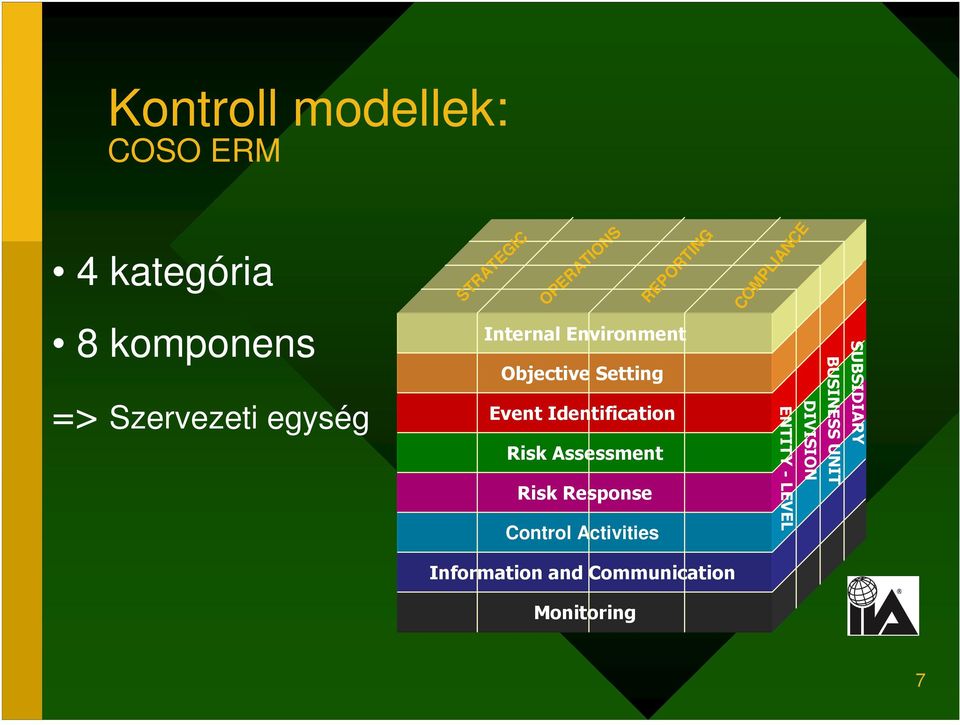 Kontroll modellek:
COSO ERM

• 4 kategória
• 8 komponens
=> Szervezeti egység

STRATEGIC
OPERATIONS
REPORTING
COMPLIANCE

Internal Environment
Objective Setting
Event Identification
Risk Assessment
Risk Response
Control Activities
Information and Communication
Monitoring

ENTITY - LEVEL
DIVISION
BUSINESS UNIT
SUBSIDIARY

IIA

7